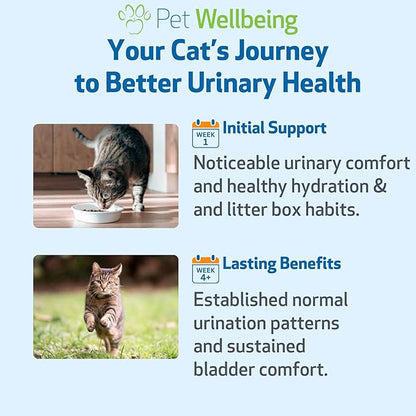 Pet Wellbeing

Your Cat's Journey to Better Urinary Health

WEEK 1

Initial Support

Noticeable urinary comfort and healthy hydration & and litter box habits.

WEEK 4+

Lasting Benefits

Established normal urination patterns and sustained bladder comfort.